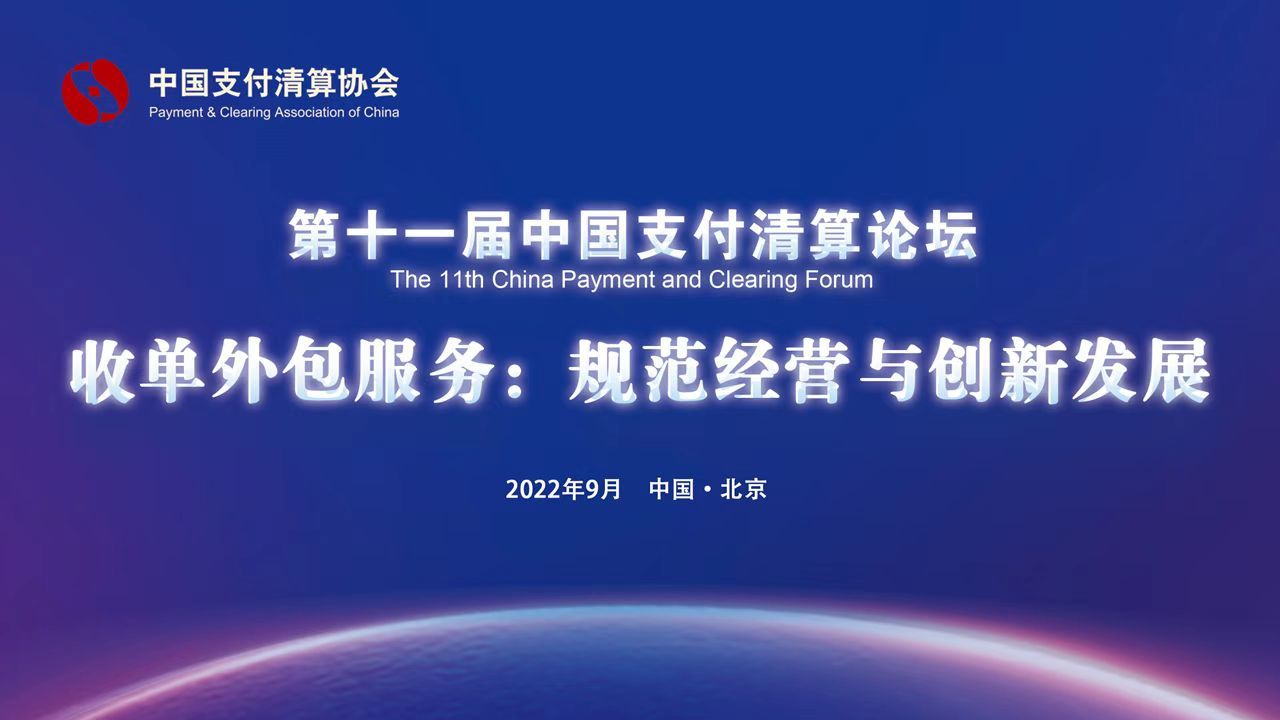 中国支付清算协会
Payment & Clearing Association of China

第十一届中国支付清算论坛
The 11th China Payment and Clearing Forum

收单外包服务：规范经营与创新发展

2022年9月 中国·北京